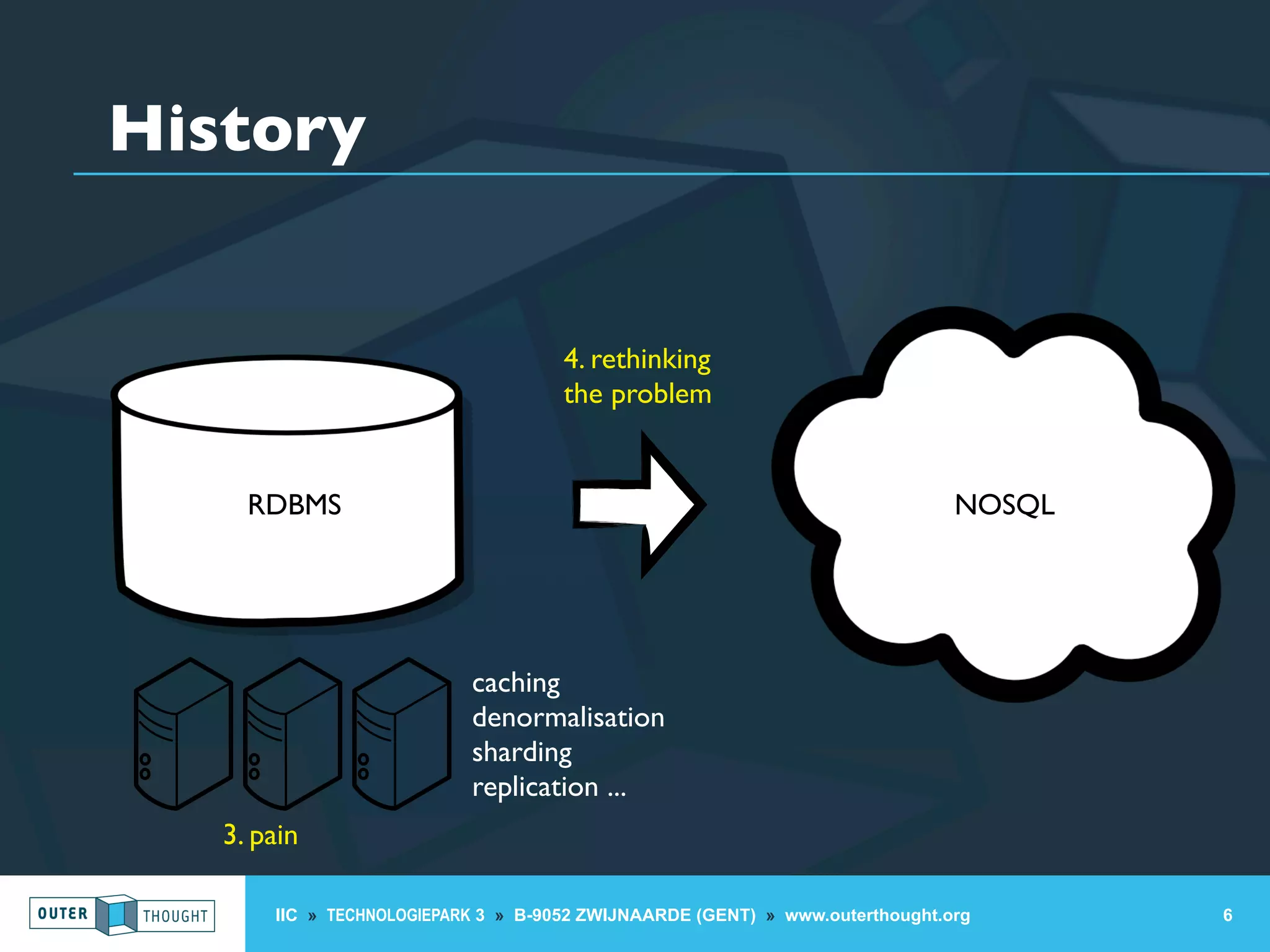 History

4. rethinking the problem

RDBMS

NOSQL

caching
denormalisation
sharding
replication ...

3. pain

OUTER THOUGHT

IIC » TECHNOLOGIEPARK 3 » B-9052 ZWIJNAARDE (GENT) » www.outerthought.org

6